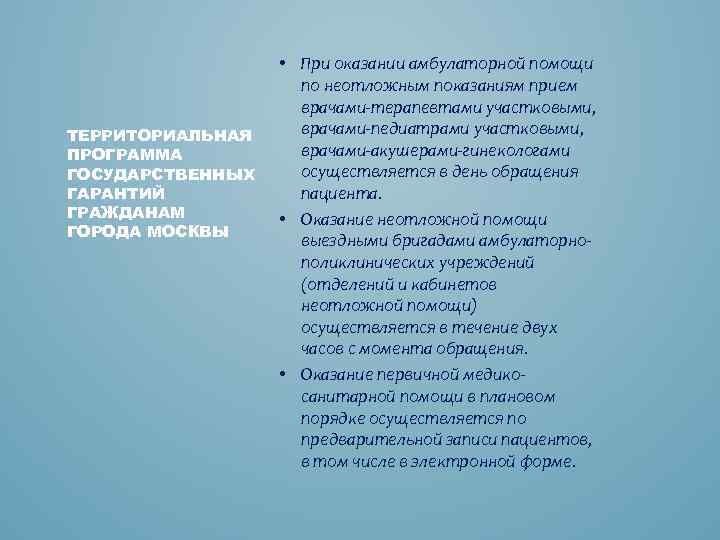 ТЕРРИТОРИАЛЬНАЯ ПРОГРАММА ГОСУДАРСТВЕННЫХ ГАРАНТИЙ ГРАЖДАНАМ ГОРОДА МОСКВЫ

• При оказании амбулаторной помощи по неотложным показаниям прием врачами-терапевтами участковыми, врачами-педиатрами участковыми, врачами-акушерами-гинекологами осуществляется в день обращения пациента.

• Оказание неотложной помощи выездными бригадами амбулаторно-поликлинических учреждений (отделений и кабинетов неотложной помощи) осуществляется в течение двух часов с момента обращения.

• Оказание первичной медико-санитарной помощи в плановом порядке осуществляется по предварительной записи пациентов, в том числе в электронной форме.